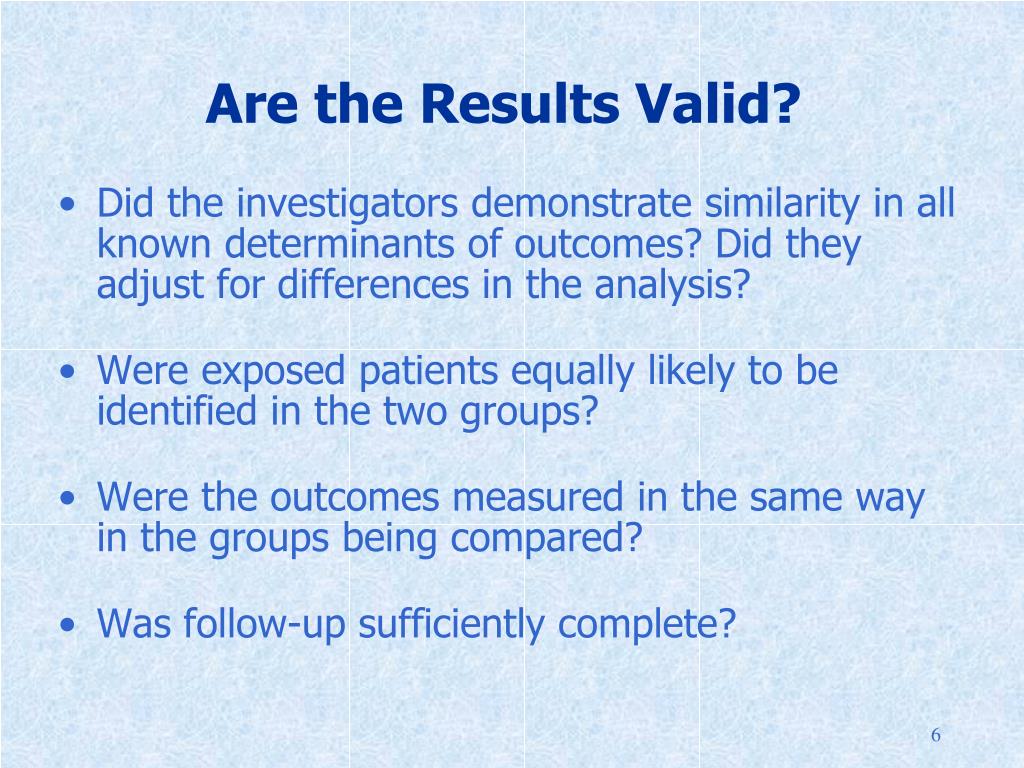 Are the Results Valid?

• Did the investigators demonstrate similarity in all known determinants of outcomes? Did they adjust for differences in the analysis?

• Were exposed patients equally likely to be identified in the two groups?

• Were the outcomes measured in the same way in the groups being compared?

• Was follow-up sufficiently complete?

6